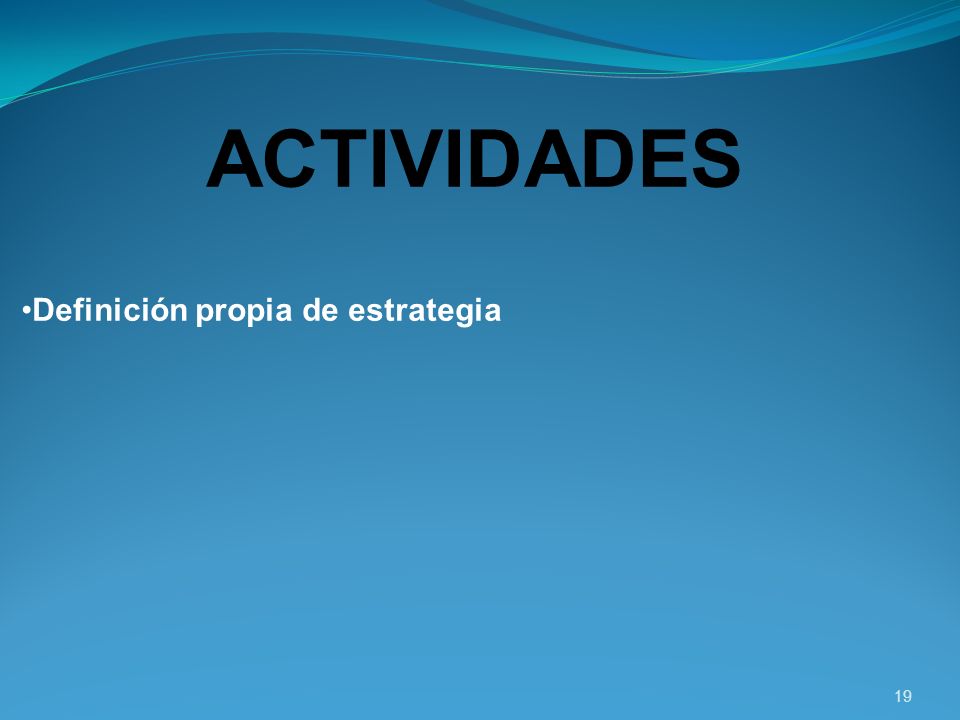 ACTIVIDADES

•Definición propia de estrategia

19